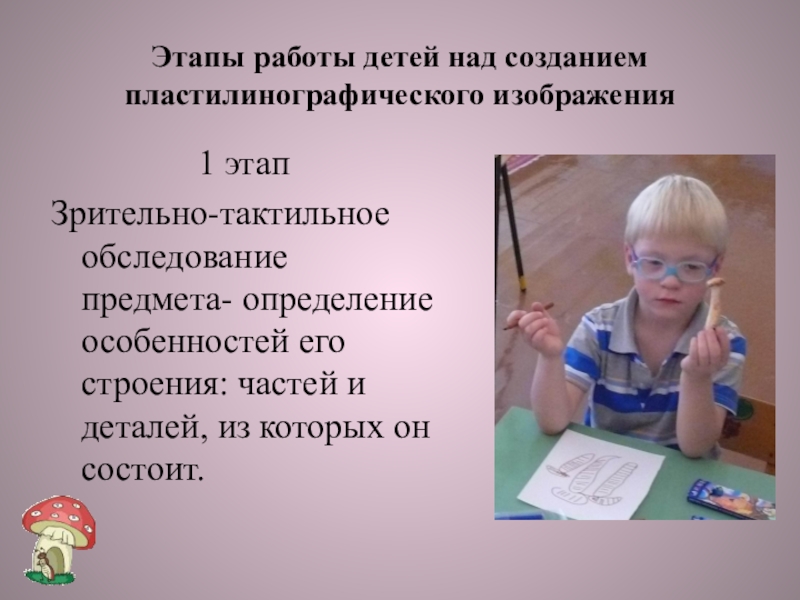 Этапы работы детей над созданием пластилинографического изображения

1 этап

Зрительно-тактильное обследование предмета- определение особенностей его строения: частей и деталей, из которых он состоит.